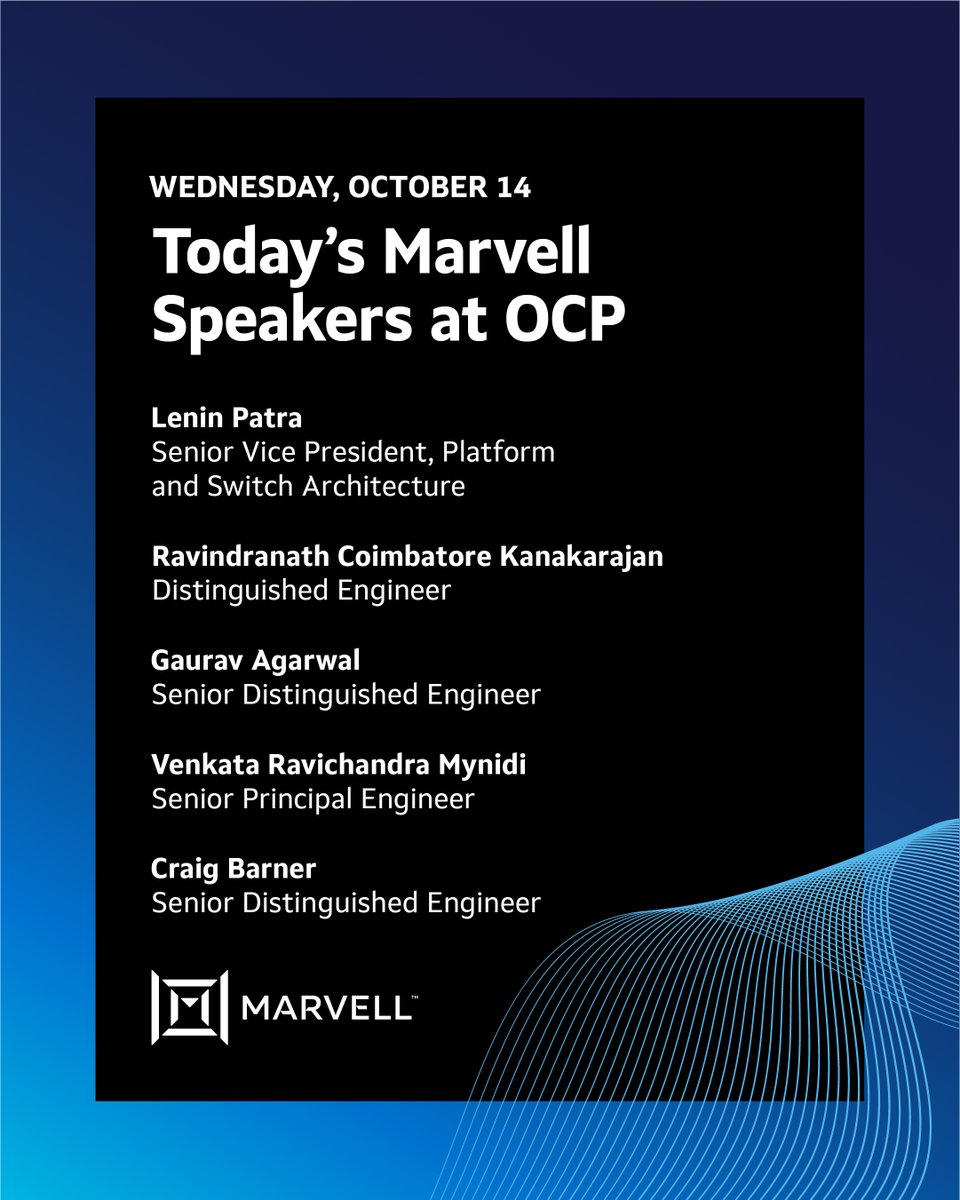 WEDNESDAY, OCTOBER 14

Today's Marvell Speakers at OCP

Lenin Patra
Senior Vice President, Platform and Switch Architecture

Ravindranath Coimbatore Kanakarajan
Distinguished Engineer

Gaurav Agarwal
Senior Distinguished Engineer

Venkata Ravichandra Mynidi
Senior Principal Engineer

Craig Barner
Senior Distinguished Engineer

MARVELL™